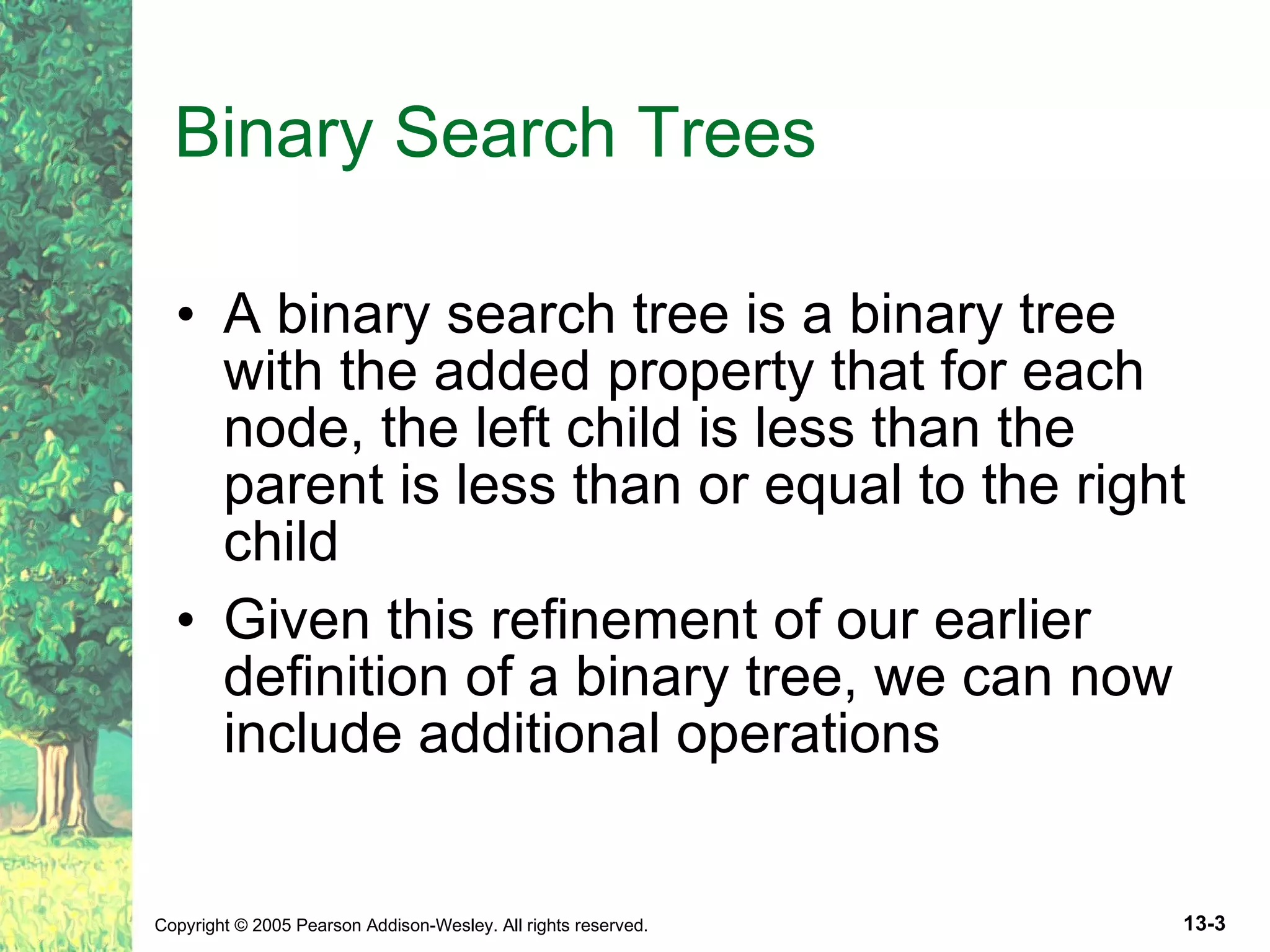 Binary Search Trees

• A binary search tree is a binary tree with the added property that for each node, the left child is less than the parent is less than or equal to the right child

• Given this refinement of our earlier definition of a binary tree, we can now include additional operations

Copyright © 2005 Pearson Addison-Wesley. All rights reserved.

13-3